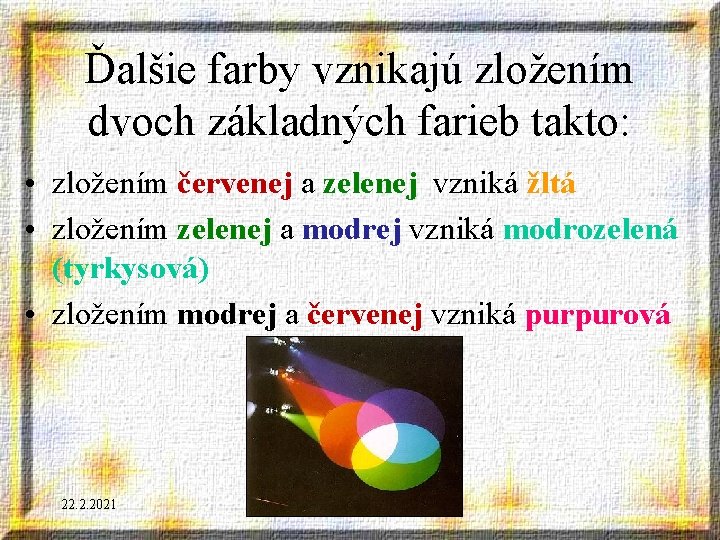 Ďalšie farby vznikajú zložením dvoch základných farieb takto:

• zložením červenej a zelenej vzniká žltá
• zložením zelenej a modrej vzniká modrozelená (tyrkysová)
• zložením modrej a červenej vzniká purpurová

22.2.2021